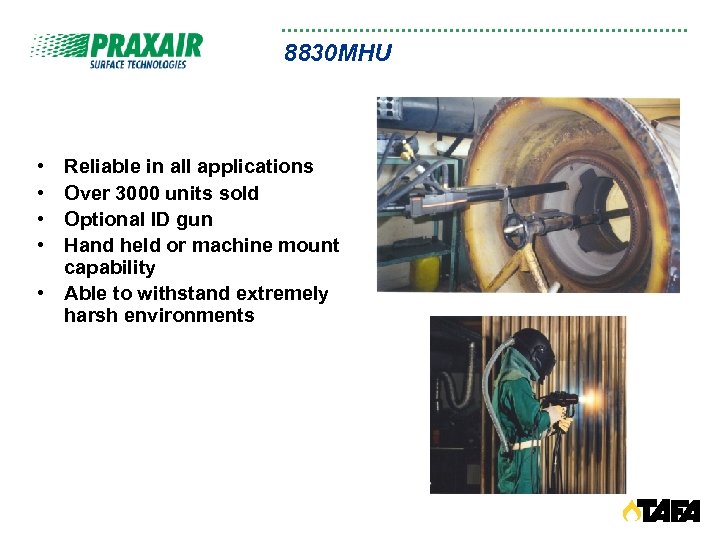 PRAXAIR
SURFACE TECHNOLOGIES

8830MHU

• Reliable in all applications
• Over 3000 units sold
• Optional ID gun
• Hand held or machine mount capability
• Able to withstand extremely harsh environments

TAFA